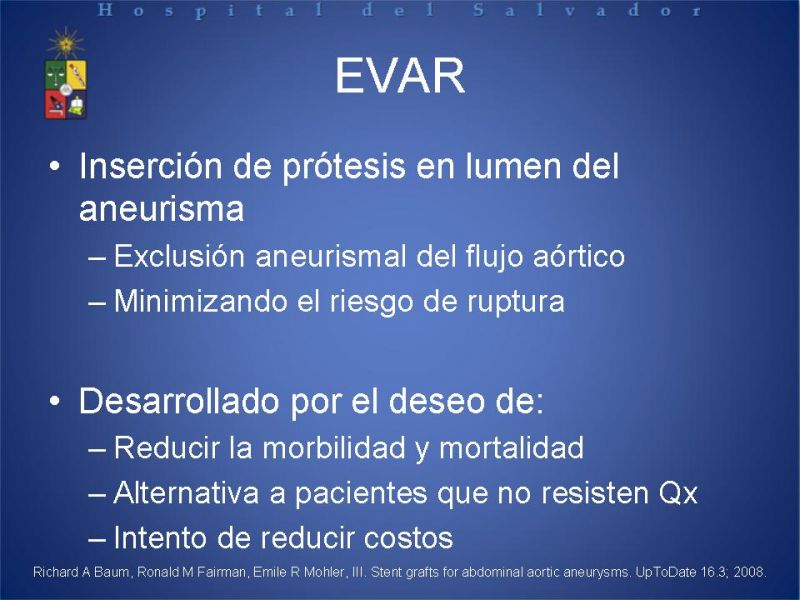 Hospital del Salvador

EVAR

• Inserción de prótesis en lumen del aneurisma
– Exclusión aneurismal del flujo aórtico
– Minimizando el riesgo de ruptura

• Desarrollado por el deseo de:
– Reducir la morbilidad y mortalidad
– Alternativa a pacientes que no resisten Qx
– Intento de reducir costos

Richard A Baum, Ronald M Fairman, Emile R Mohler, III. Stent grafts for abdominal aortic aneurysms. UpToDate 16.3; 2008.